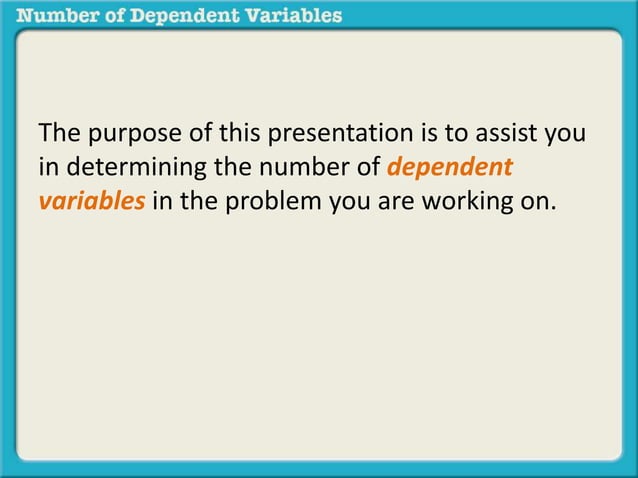 Number of Dependent Variables

The purpose of this presentation is to assist you in determining the number of dependent variables in the problem you are working on.